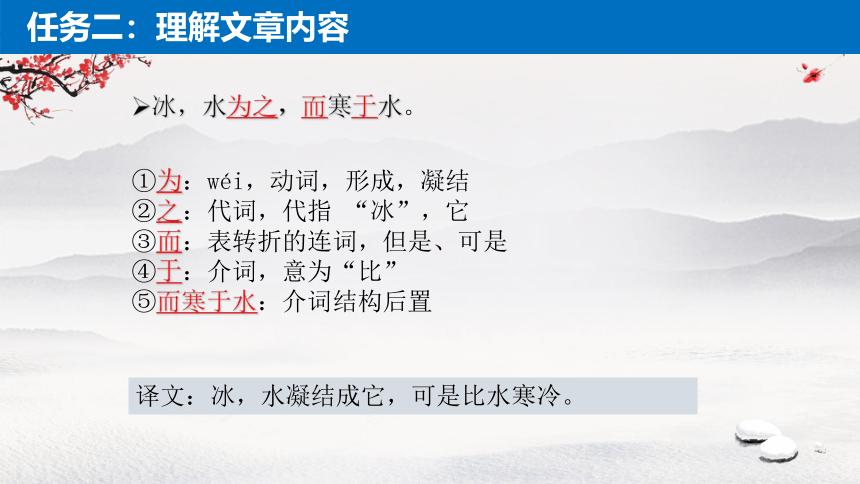 任务二：理解文章内容

➢冰，水为之，而寒于水。

①为：wéi，动词，形成，凝结
②之：代词，代指 “冰”，它
③而：表转折的连词，但是、可是
④于：介词，意为“比”
⑤而寒于水：介词结构后置

译文：冰，水凝结成它，可是比水寒冷。